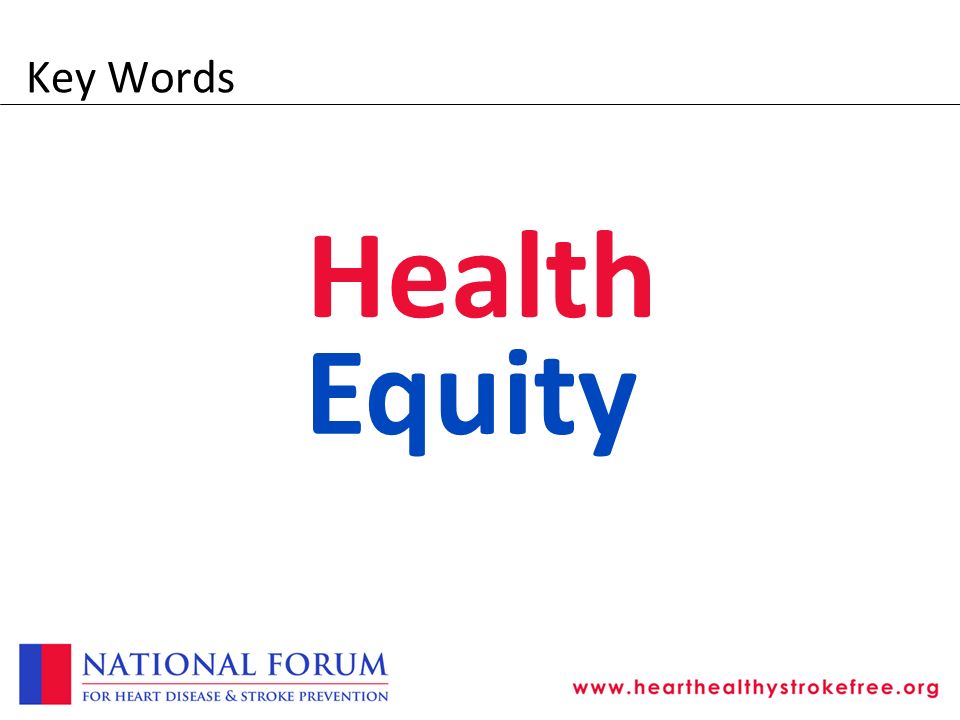 Key Words

Health
Equity

NATIONAL FORUM
FOR HEART DISEASE & STROKE PREVENTION

www.hearthealthystrokefree.org